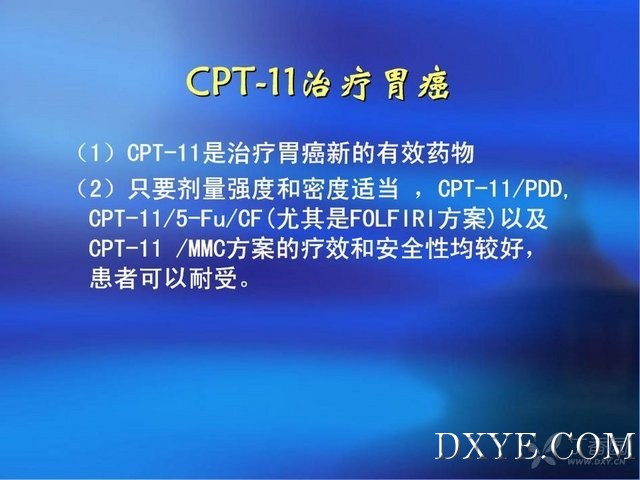 CPT-11治疗胃癌

（1）CPT-11是治疗胃癌新的有效药物

（2）只要剂量强度和密度适当 ，CPT-11/PDD, CPT-11/5-Fu/CF(尤其是FOLFIRI方案)以及 CPT-11 /MMC方案的疗效和安全性均较好，患者可以耐受。

DXYE.COM
WWW.DXY.CN